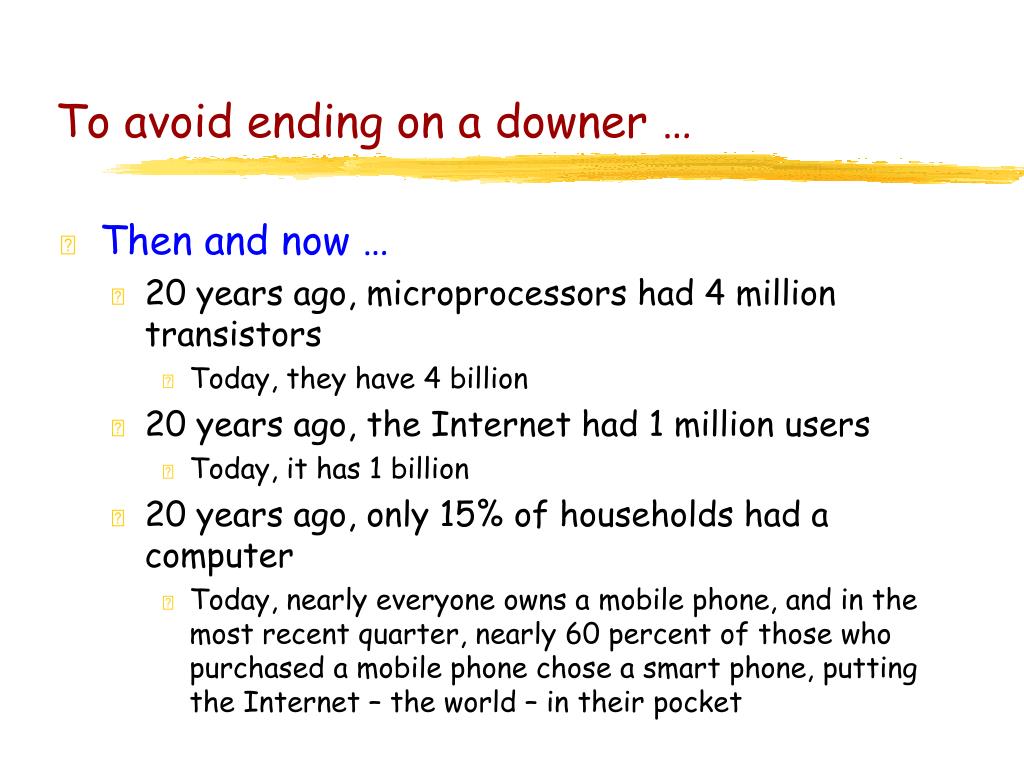 To avoid ending on a downer …

Then and now …

20 years ago, microprocessors had 4 million transistors

Today, they have 4 billion

20 years ago, the Internet had 1 million users

Today, it has 1 billion

20 years ago, only 15% of households had a computer

Today, nearly everyone owns a mobile phone, and in the most recent quarter, nearly 60 percent of those who purchased a mobile phone chose a smart phone, putting the Internet – the world – in their pocket